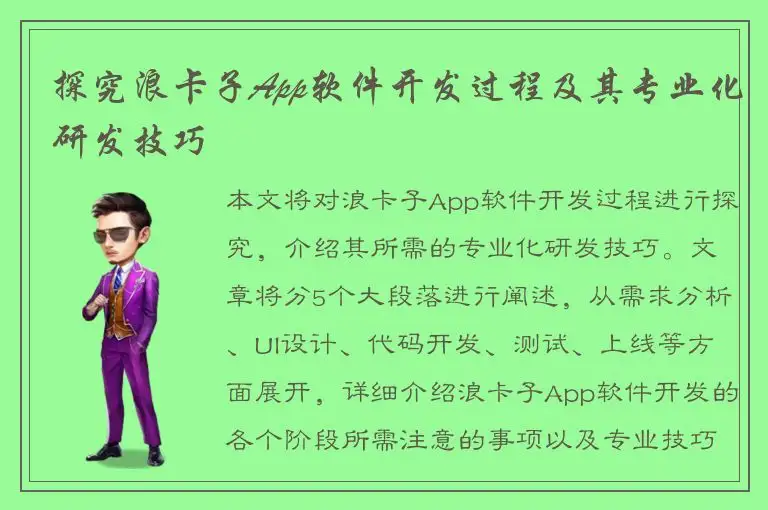 探究浪卡子App软件开发过程及其专业化研发技巧

本文将对浪卡子App软件开发过程进行探究，介绍其所需的专业化研发技巧。文章将分5个大段落进行阐述，从需求分析、UI设计、代码开发、测试、上线等方面展开，详细介绍浪卡子App软件开发的各个阶段所需注意的事项以及专业技巧